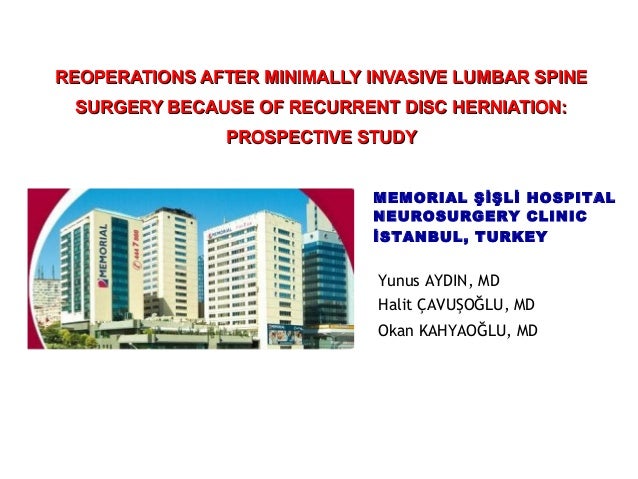 REOPERATIONS AFTER MINIMALLY INVASIVE LUMBAR SPINE SURGERY BECAUSE OF RECURRENT DISC HERNIATION: PROSPECTIVE STUDY

MEMORIAL
444 7 888
MEMORIAL

MEMORIAL ŞİŞLİ HOSPITAL
NEUROSURGERY CLINIC
İSTANBUL, TURKEY

Yunus AYDIN, MD
Halit ÇAVUŞOĞLU, MD
Okan KAHYAOĞLU, MD